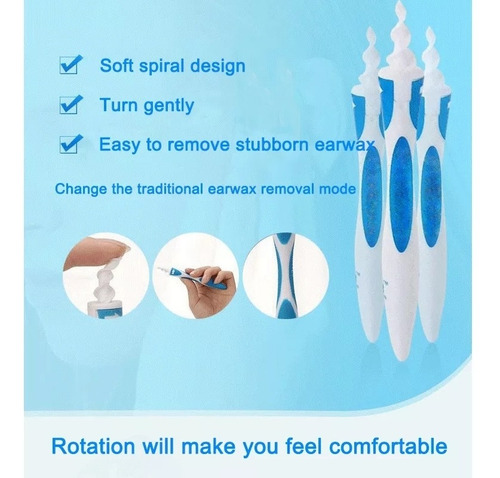 Soft spiral design

Turn gently

Easy to remove stubborn earwax

Change the traditional earwax removal mode

Rotation will make you feel comfortable